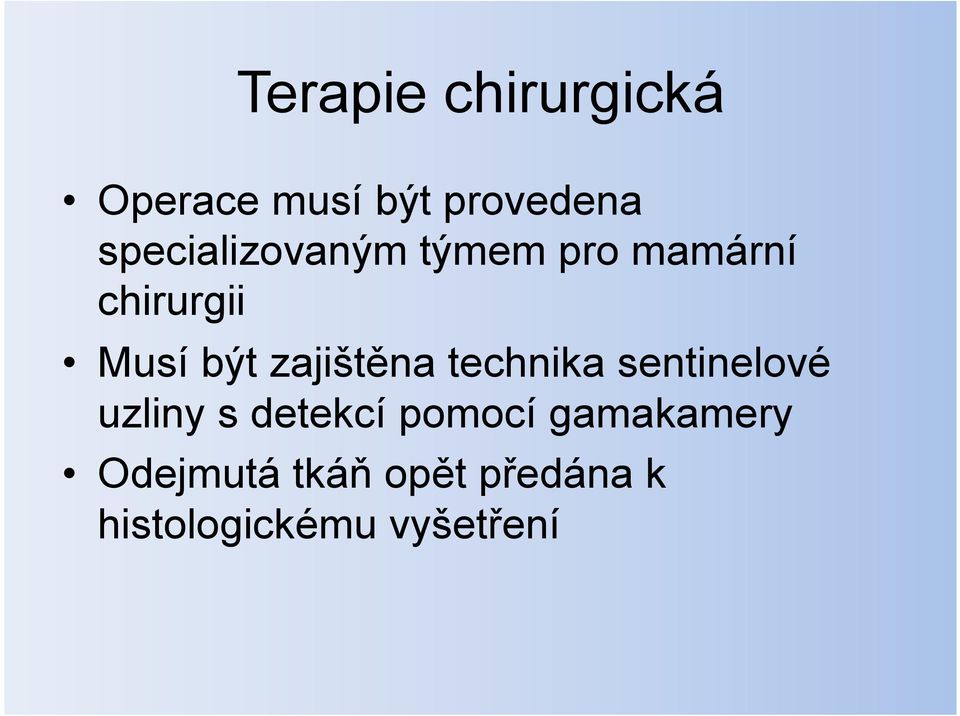 Terapie chirurgická

• Operace musí být provedena specializovaným týmem pro mamární chirurgii

• Musí být zajištěna technika sentinelové uzliny s detekcí pomocí gamakamery

• Odejmutá tkáň opět předána k histologickému vyšetření